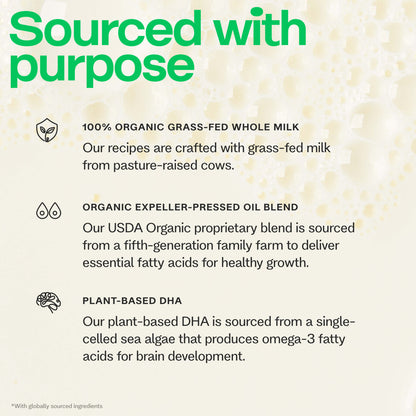 Sourced with purpose

100% ORGANIC GRASS-FED WHOLE MILK

Our recipes are crafted with grass-fed milk from pasture-raised cows.

ORGANIC EXPELLER-PRESSED OIL BLEND

Our USDA Organic proprietary blend is sourced from a fifth-generation family farm to deliver essential fatty acids for healthy growth.

PLANT-BASED DHA

Our plant-based DHA is sourced from a single-celled sea algae that produces omega-3 fatty acids for brain development.

*With globally sourced ingredients